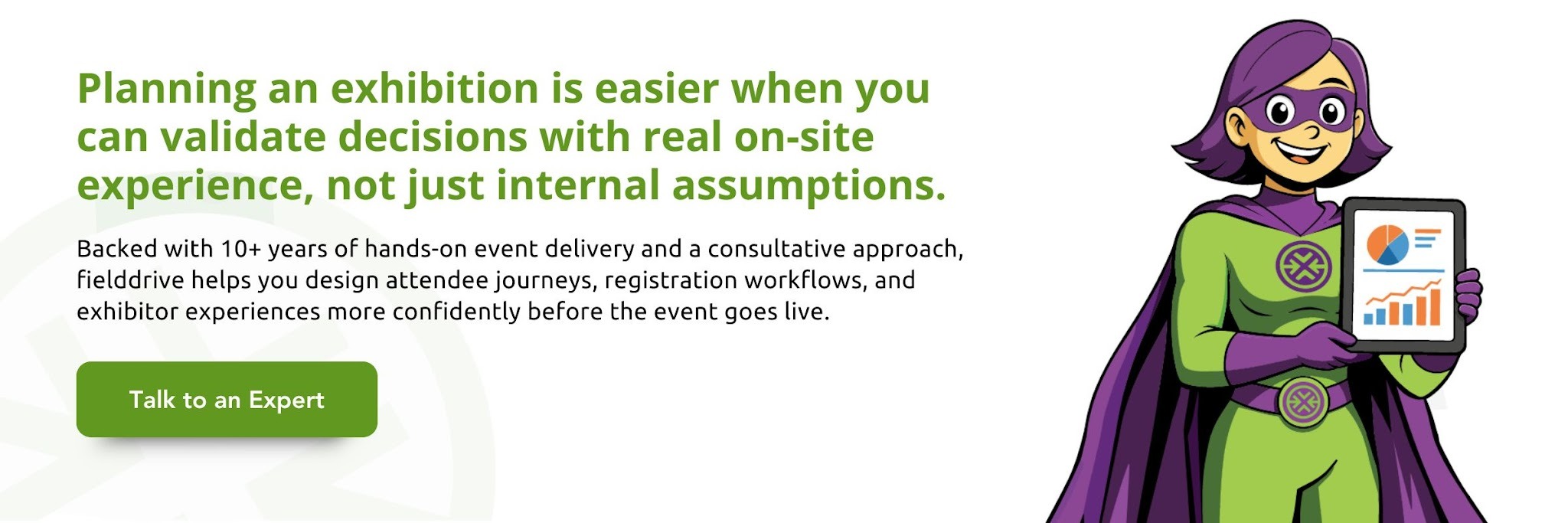 Planning an exhibition is easier when you can validate decisions with real on-site experience, not just internal assumptions.

Backed with 10+ years of hands-on event delivery and a consultative approach, fielddrive helps you design attendee journeys, registration workflows, and exhibitor experiences more confidently before the event goes live.

Talk to an Expert